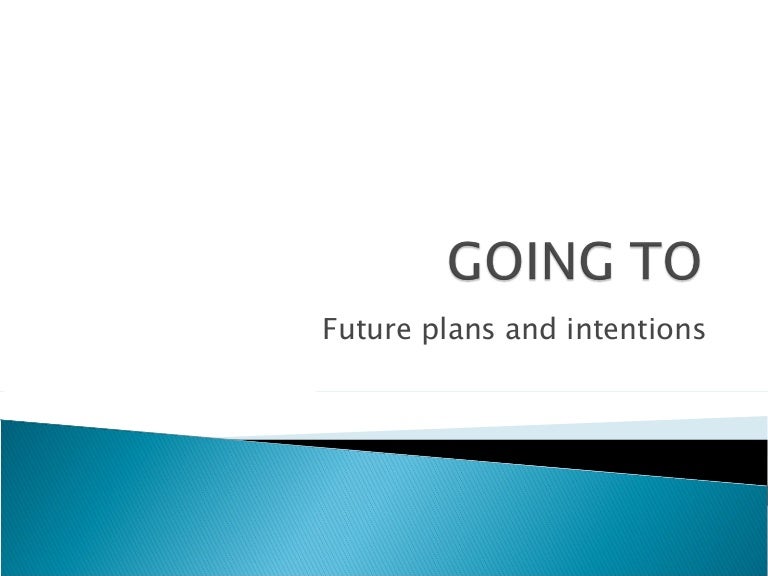 GOING TO

Future plans and intentions